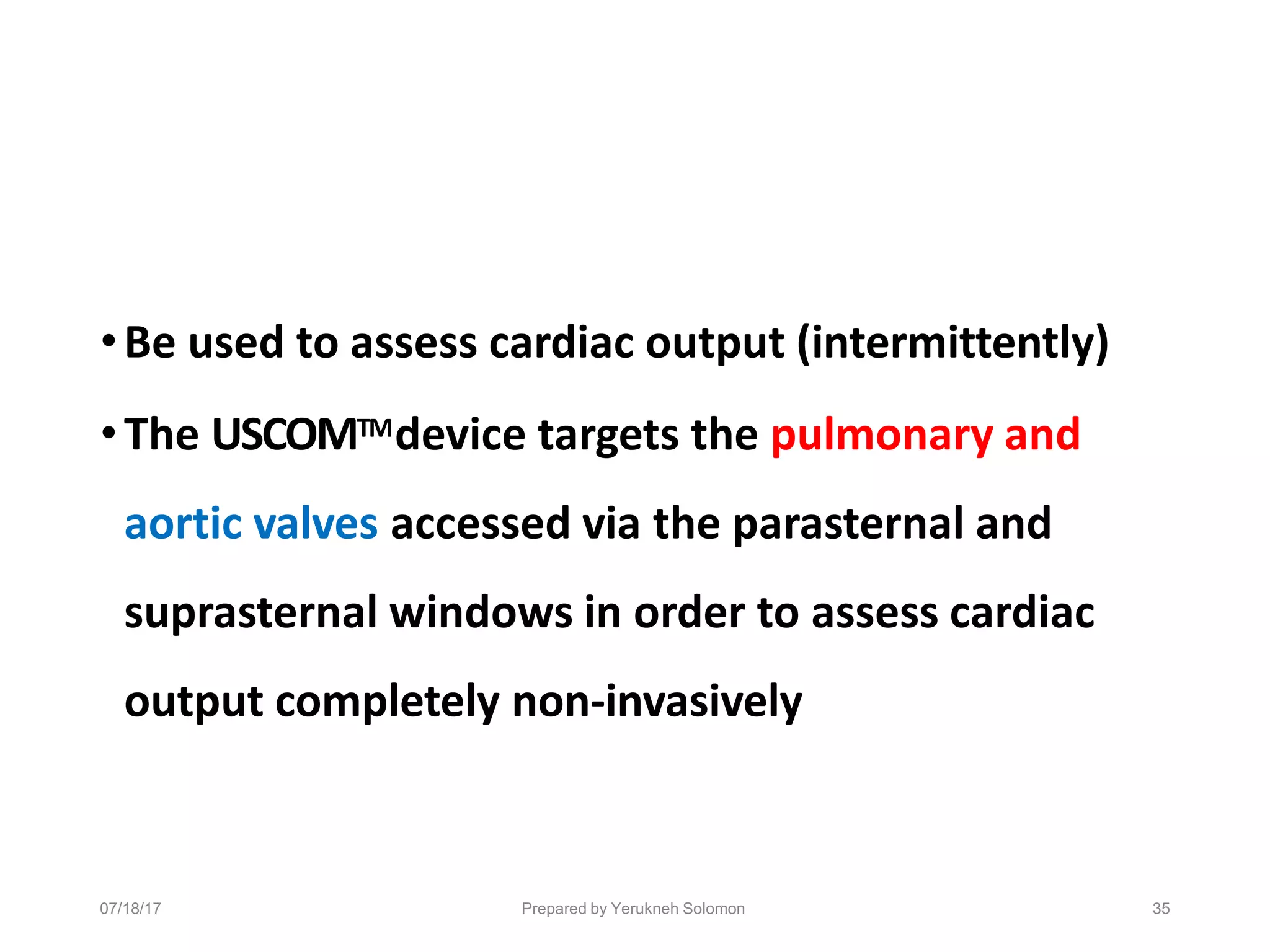 • Be used to assess cardiac output (intermittently)

• The USCOM™device targets the pulmonary and aortic valves accessed via the parasternal and suprasternal windows in order to assess cardiac output completely non-invasively

07/18/17

Prepared by Yerukneh Solomon

35